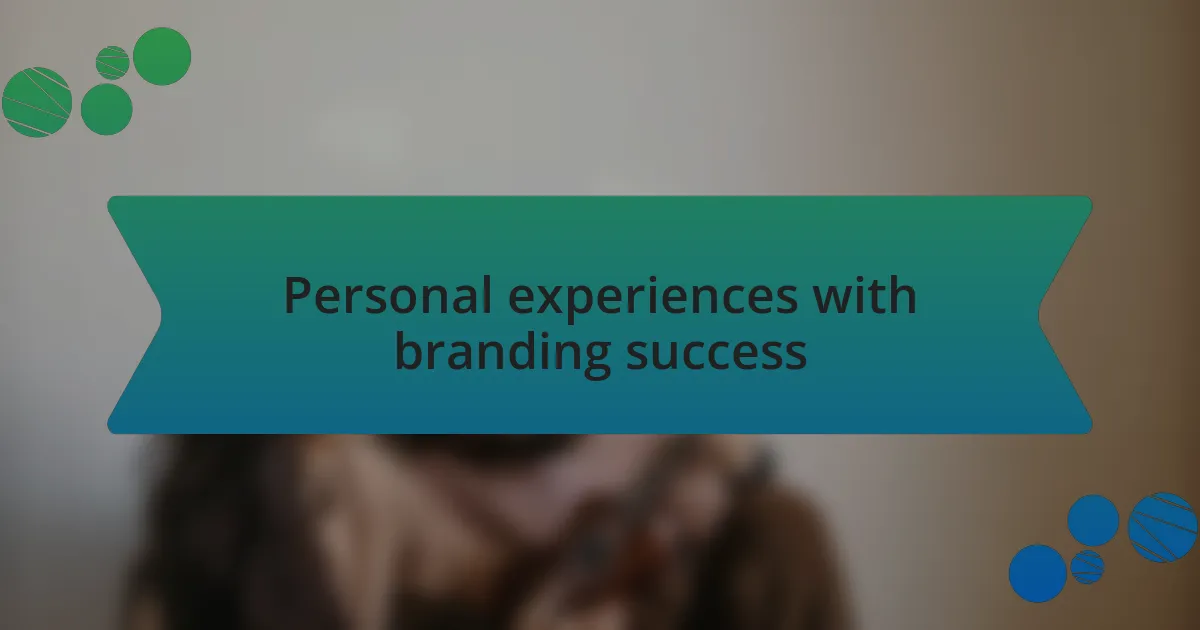 Personal experiences with branding success